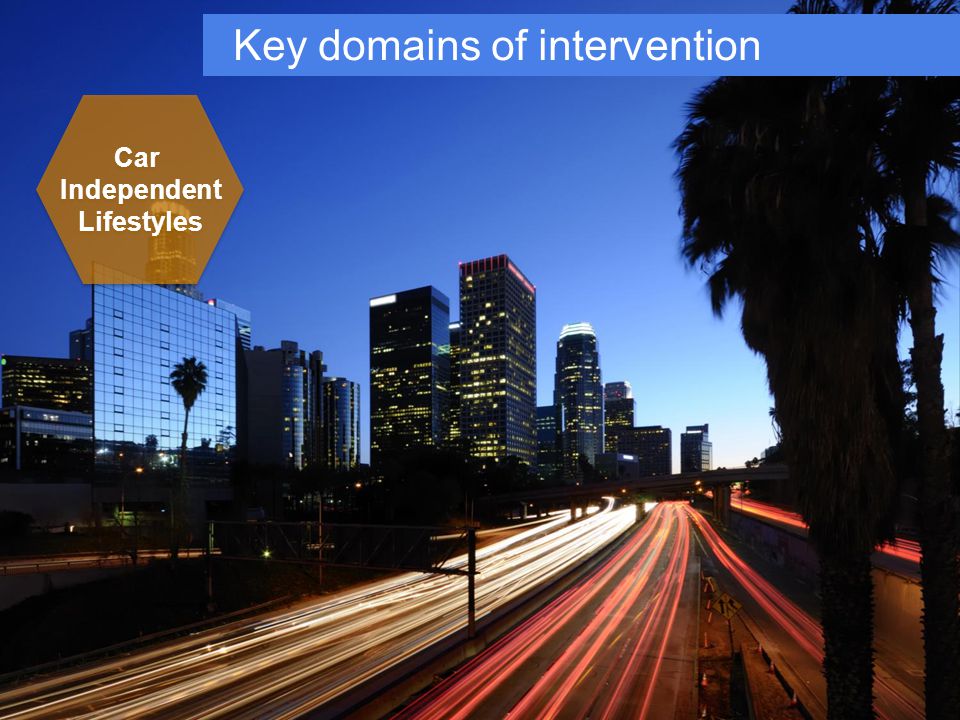 Key domains of intervention

Car Independent Lifestyles